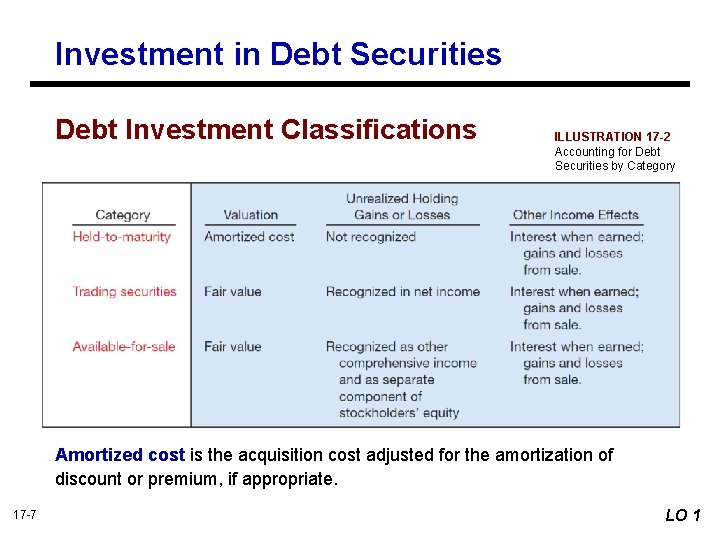 Investment in Debt Securities

Debt Investment Classifications

ILLUSTRATION 17-2
Accounting for Debt Securities by Category

| Category | Valuation | Unrealized Holding Gains or Losses | Other Income Effects |
|---|---|---|---|
| Held-to-maturity | Amortized cost | Not recognized | Interest when earned; gains and losses from sale. |
| Trading securities | Fair value | Recognized in net income | Interest when earned; gains and losses from sale. |
| Available-for-sale | Fair value | Recognized as other comprehensive income and as separate component of stockholders' equity | Interest when earned; gains and losses from sale. |

Amortized cost is the acquisition cost adjusted for the amortization of discount or premium, if appropriate.

17-7

LO 1